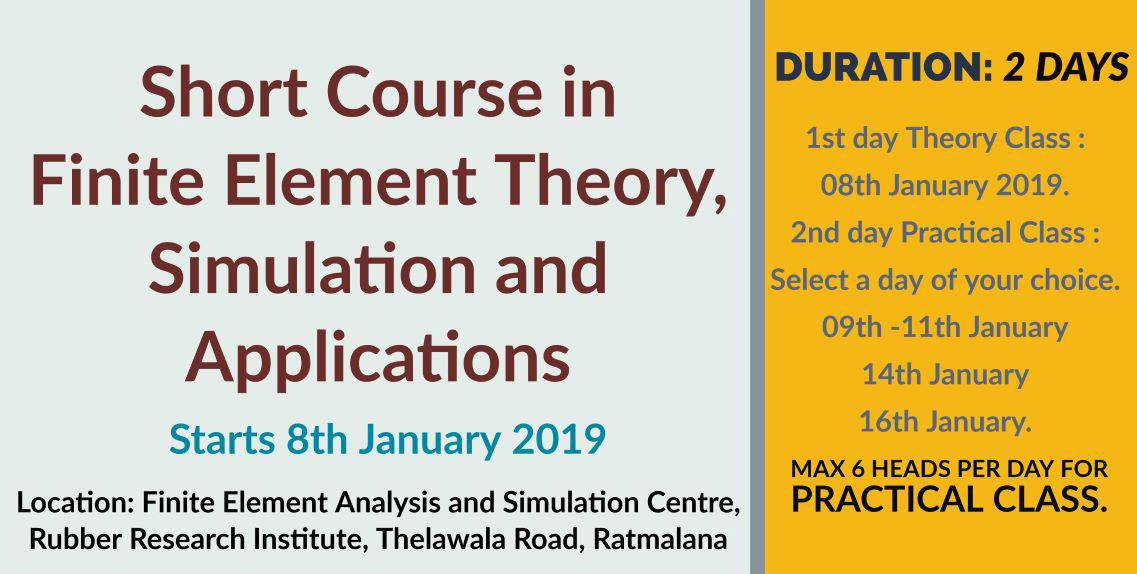 Short Course in Finite Element Theory, Simulation and Applications

Starts 8th January 2019

Location: Finite Element Analysis and Simulation Centre, Rubber Research Institute, Thelawala Road, Ratmalana

DURATION: 2 DAYS

1st day Theory Class : 08th January 2019.

2nd day Practical Class : Select a day of your choice.

09th -11th January

14th January

16th January.

MAX 6 HEADS PER DAY FOR PRACTICAL CLASS.